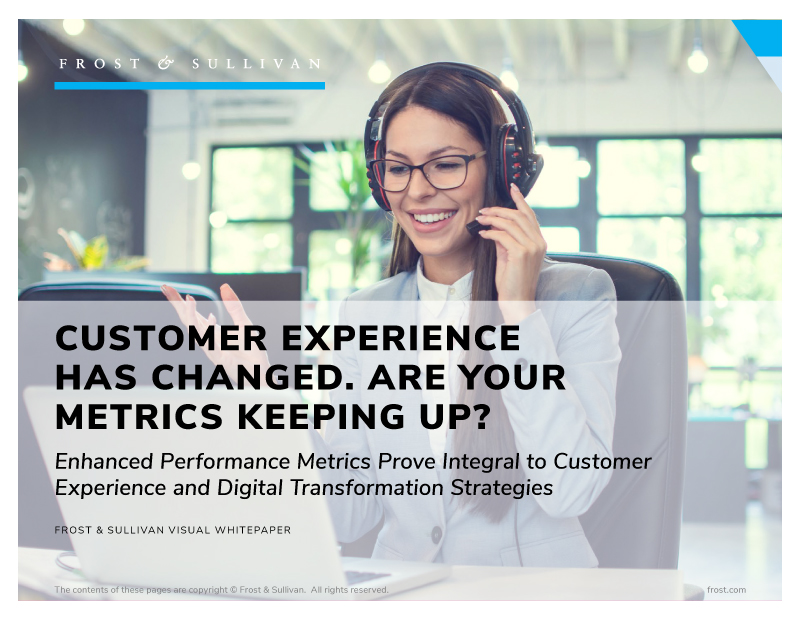 FROST & SULLIVAN

CUSTOMER EXPERIENCE HAS CHANGED. ARE YOUR METRICS KEEPING UP?

Enhanced Performance Metrics Prove Integral to Customer Experience and Digital Transformation Strategies

FROST & SULLIVAN VISUAL WHITEPAPER

The contents of these pages are copyright © Frost & Sullivan. All rights reserved.

frost.com